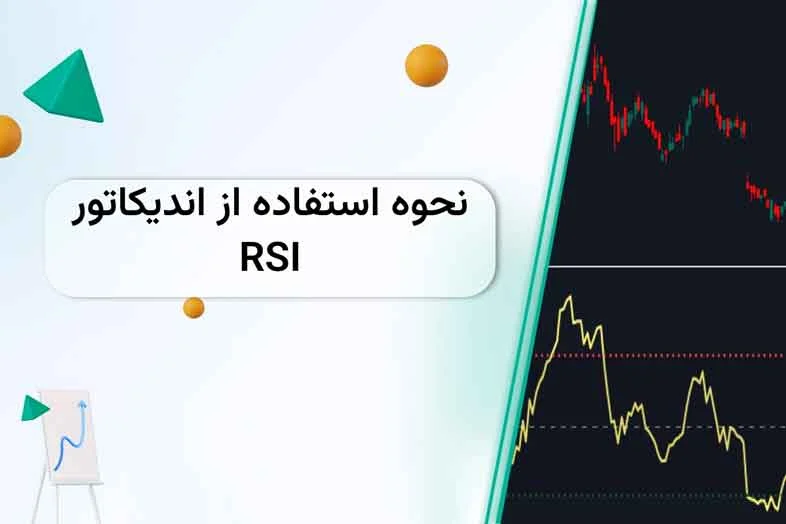 نحوه استفاده از اندیکاتور RSI